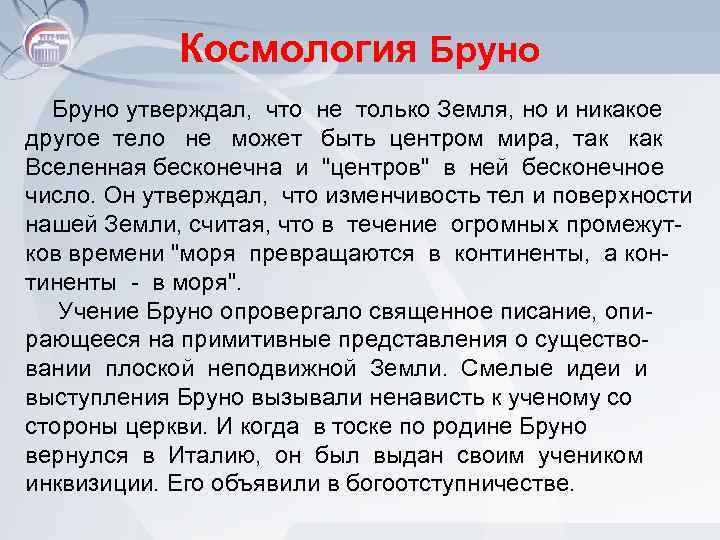 Космология Бруно

Бруно утверждал, что не только Земля, но и никакое другое тело не может быть центром мира, так как Вселенная бесконечна и "центров" в ней бесконечное число. Он утверждал, что изменчивость тел и поверхности нашей Земли, считая, что в течение огромных промежутков времени "моря превращаются в континенты, а континенты - в моря".

Учение Бруно опровергало священное писание, опирающееся на примитивные представления о существовании плоской неподвижной Земли. Смелые идеи и выступления Бруно вызывали ненависть к ученому со стороны церкви. И когда в тоске по родине Бруно вернулся в Италию, он был выдан своим учеником инквизиции. Его объявили в богоотступничестве.